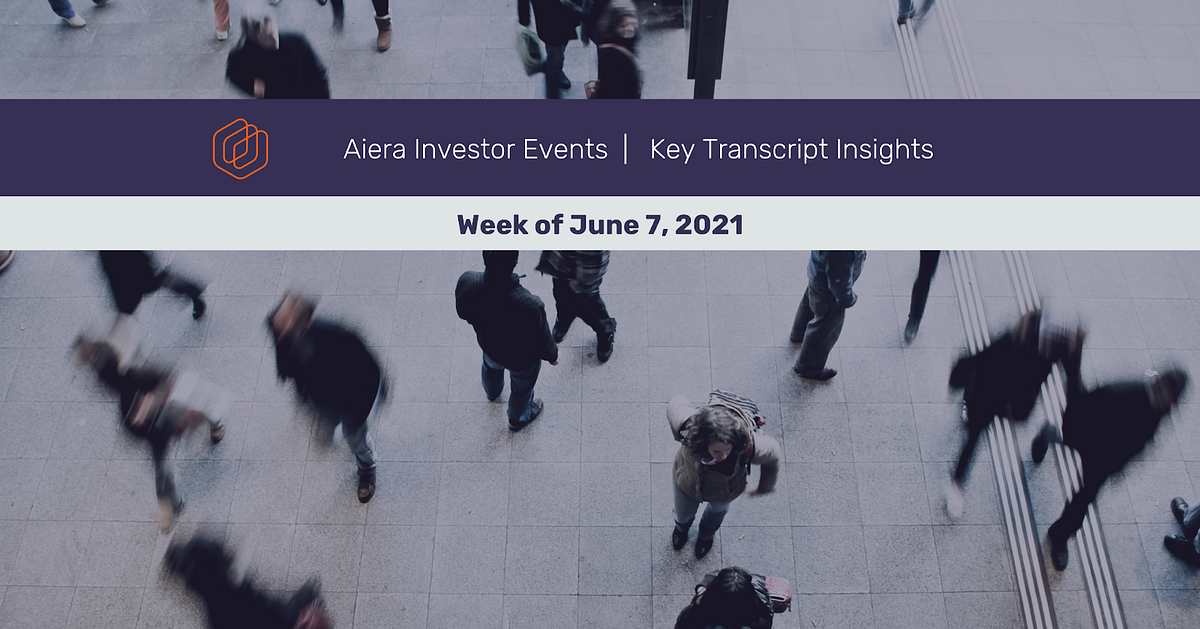 Aiera Investor Events | Key Transcript Insights

Week of June 7, 2021